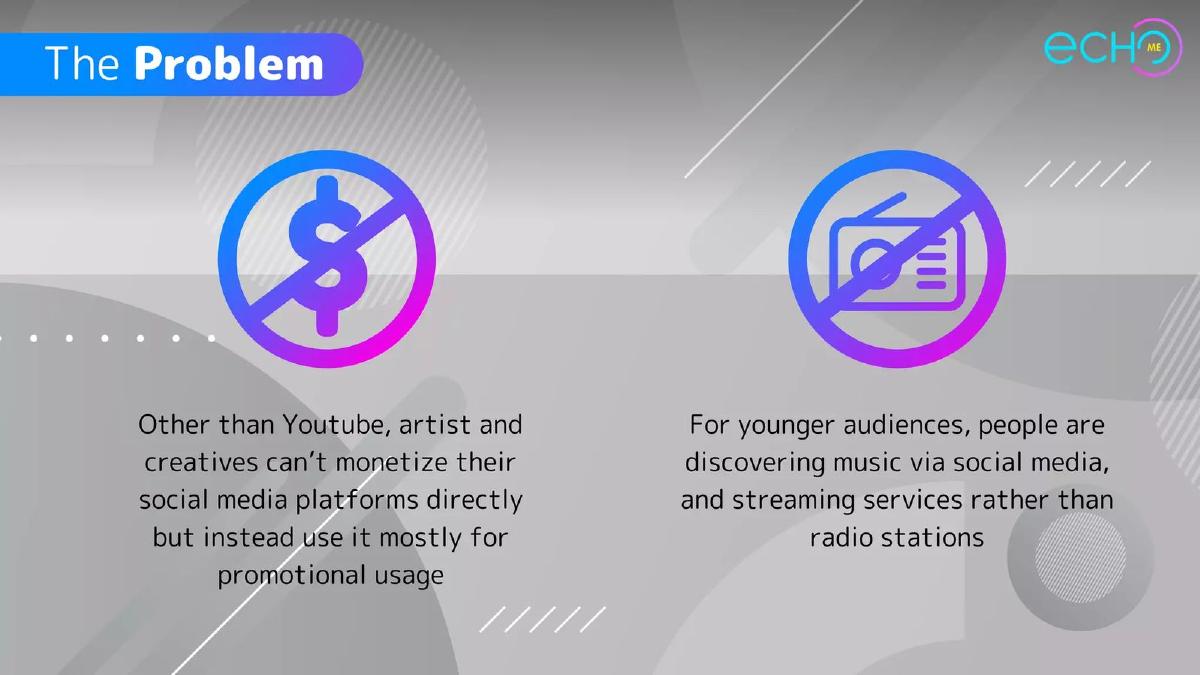 The Problem

echo ME

Other than Youtube, artist and creatives can't monetize their social media platforms directly but instead use it mostly for promotional usage

For younger audiences, people are discovering music via social media, and streaming services rather than radio stations